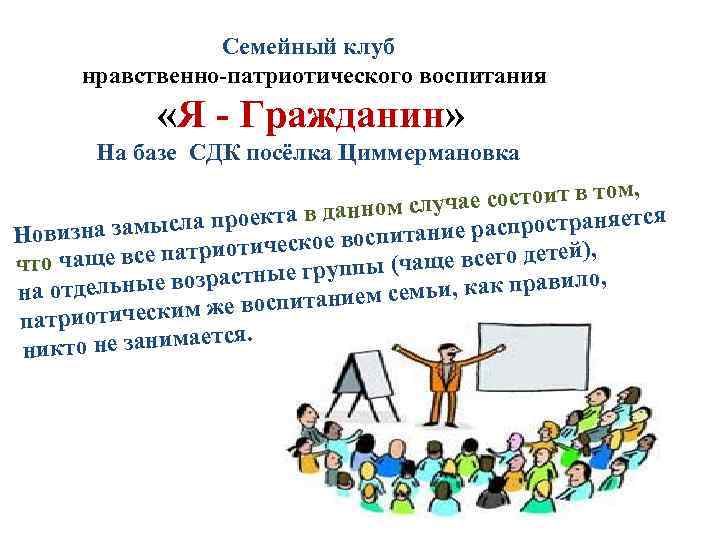 Семейный клуб
нравственно-патриотического воспитания
«Я - Гражданин»
На базе СДК посёлка Циммермановка

Новизна замысла проекта в данном случае состоит в том, что чаще все патриотическое воспитание распространяется на отдельные возрастные группы (чаще всего детей), патриотическим же воспитанием семьи, как правило, никто не занимается.